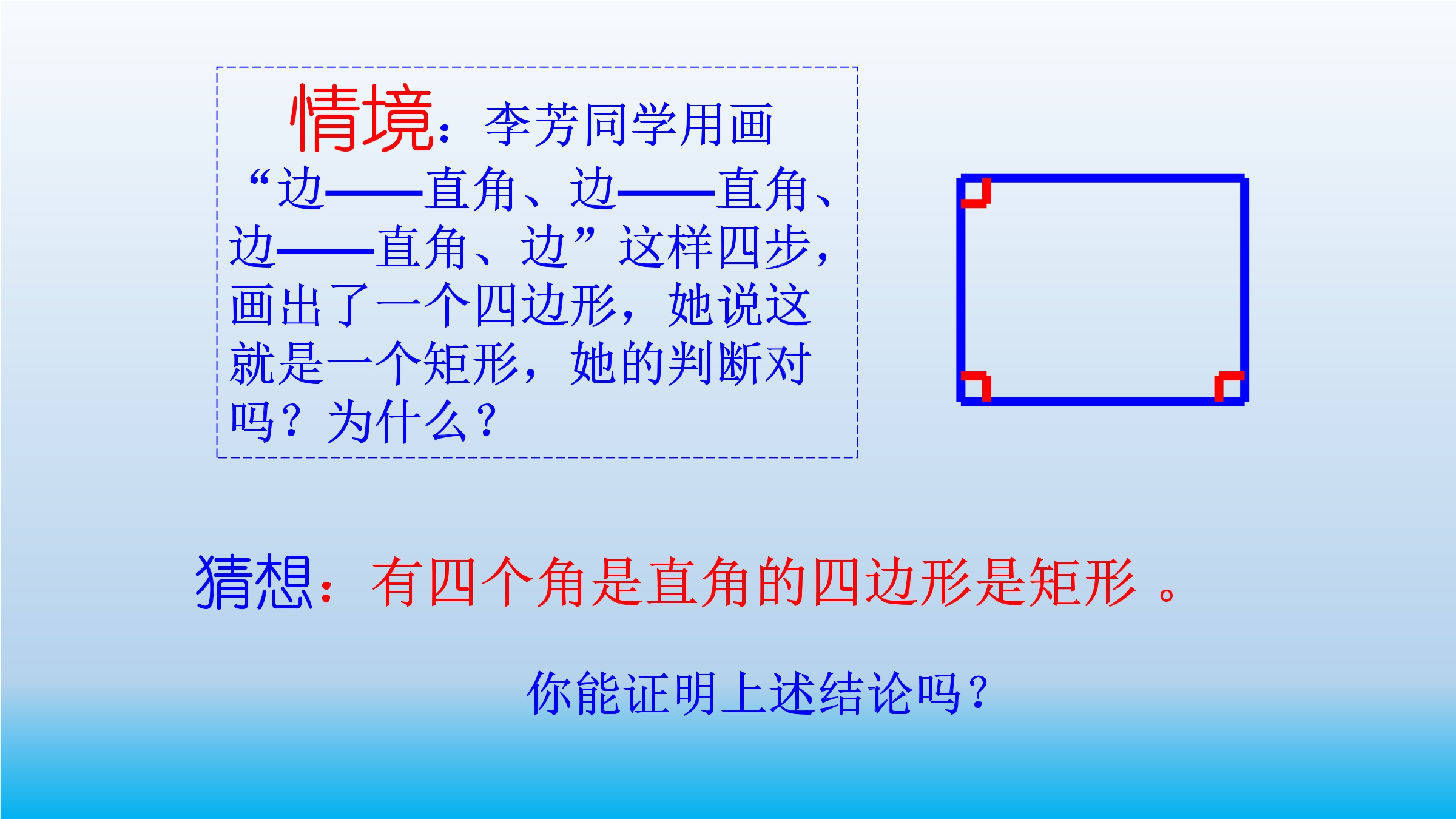 情境：李芳同学用画“边——直角、边——直角、边——直角、边”这样四步，画出了一个四边形，她说这就是一个矩形，她的判断对吗？为什么？

猜想：有四个角是直角的四边形是矩形 。

你能证明上述结论吗？